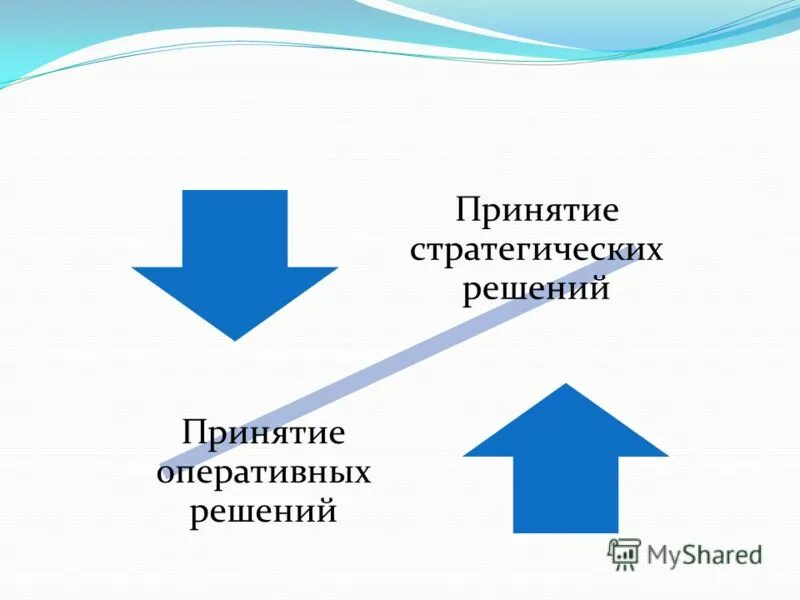 Принятие стратегических решений

Принятие оперативных решений

MyShared